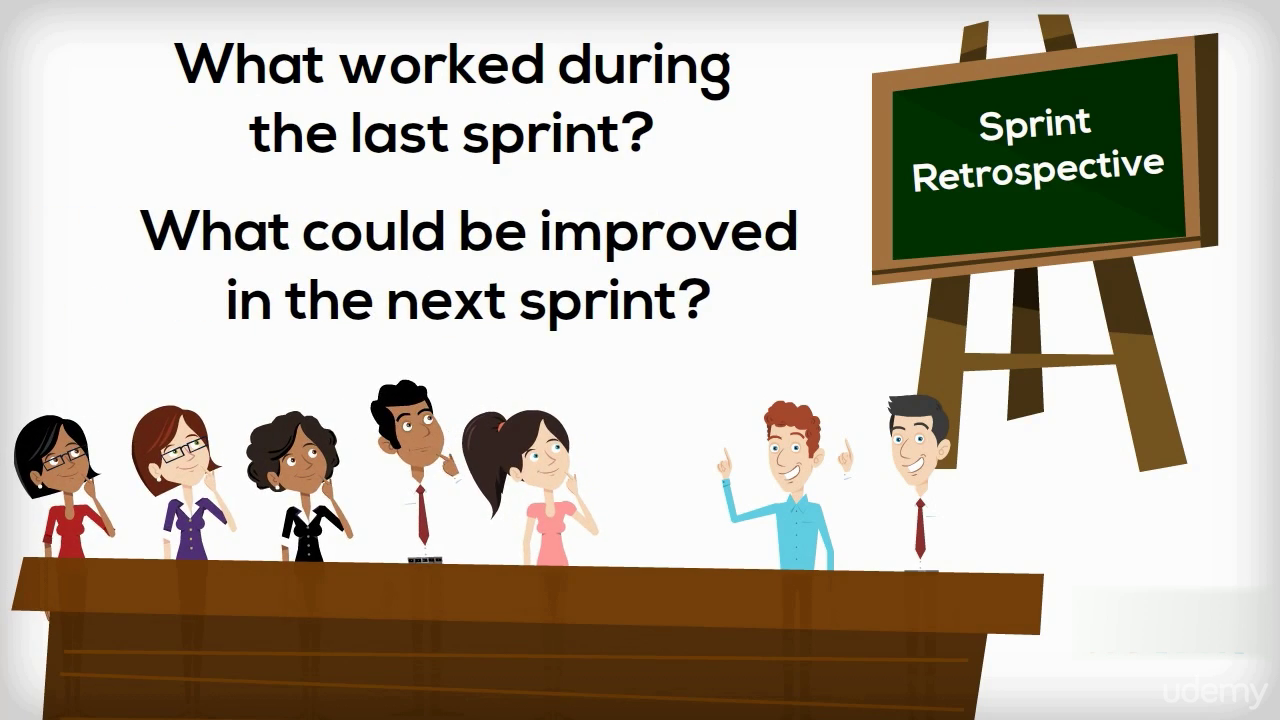 What worked during the last sprint?

What could be improved in the next sprint?

Sprint Retrospective

udemy